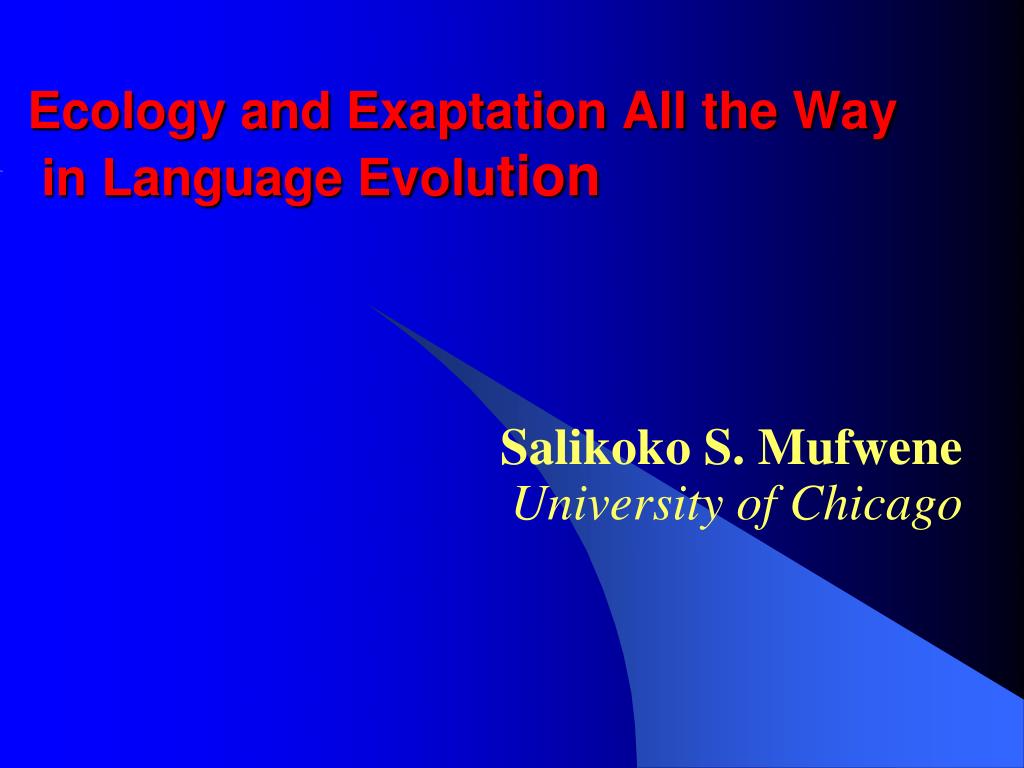 Ecology and Exaptation All the Way in Language Evolution

Salikoko S. Mufwene
University of Chicago